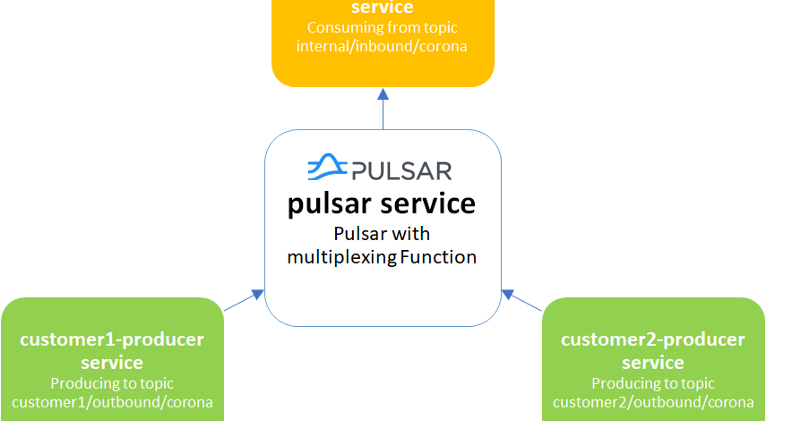 service
Consuming from topic
internal/inbound/corona

PULSAR
pulsar service
Pulsar with
multiplexing Function

customer1-producer
service
Producing to topic
customer1/outbound/corona

customer2-producer
service
Producing to topic
customer2/outbound/corona